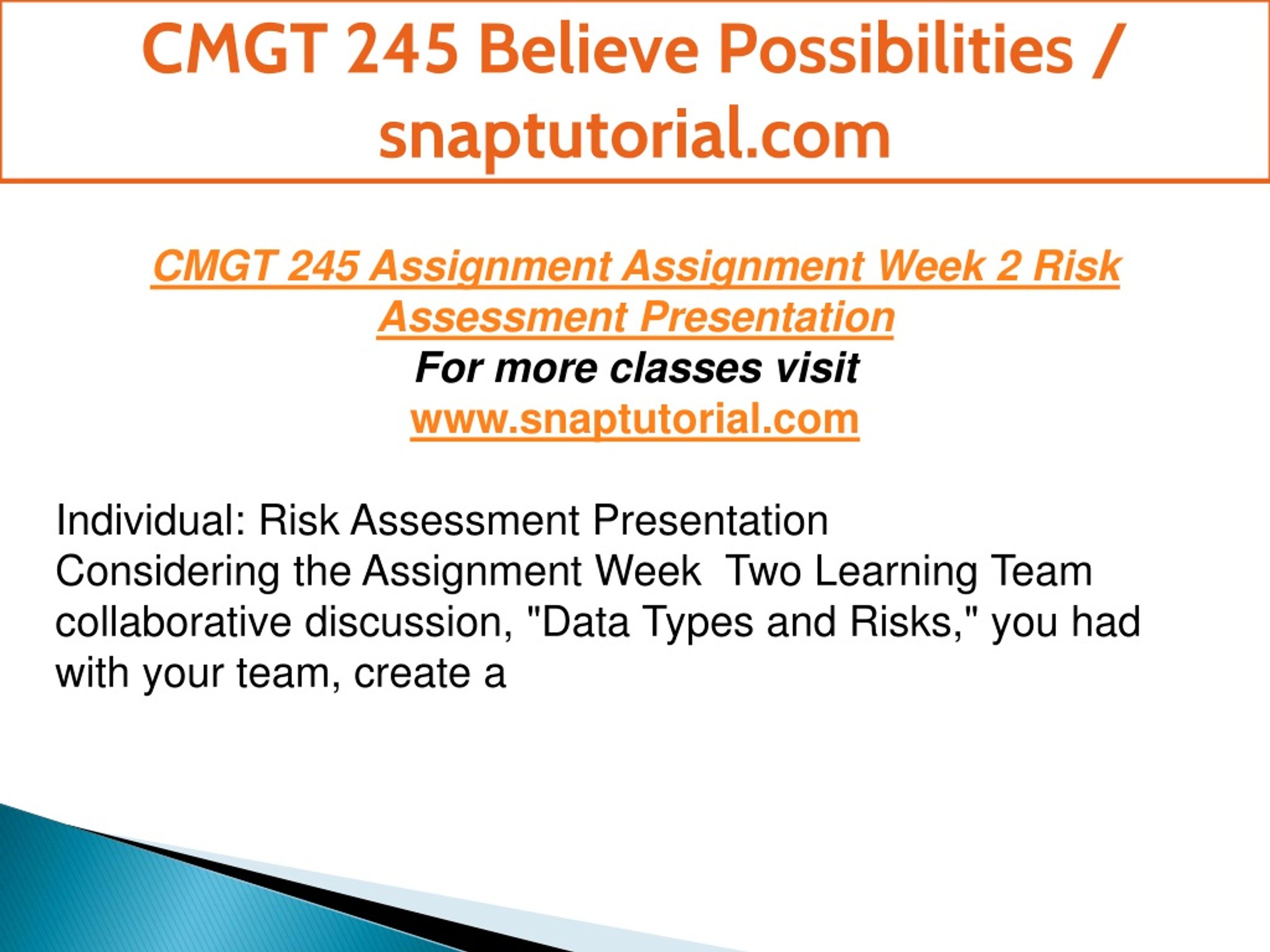 CMGT 245 Believe Possibilities / snaptutorial.com

CMGT 245 Assignment Assignment Week 2 Risk Assessment Presentation
For more classes visit
www.snaptutorial.com

Individual: Risk Assessment Presentation
Considering the Assignment Week  Two Learning Team collaborative discussion, "Data Types and Risks," you had with your team, create a